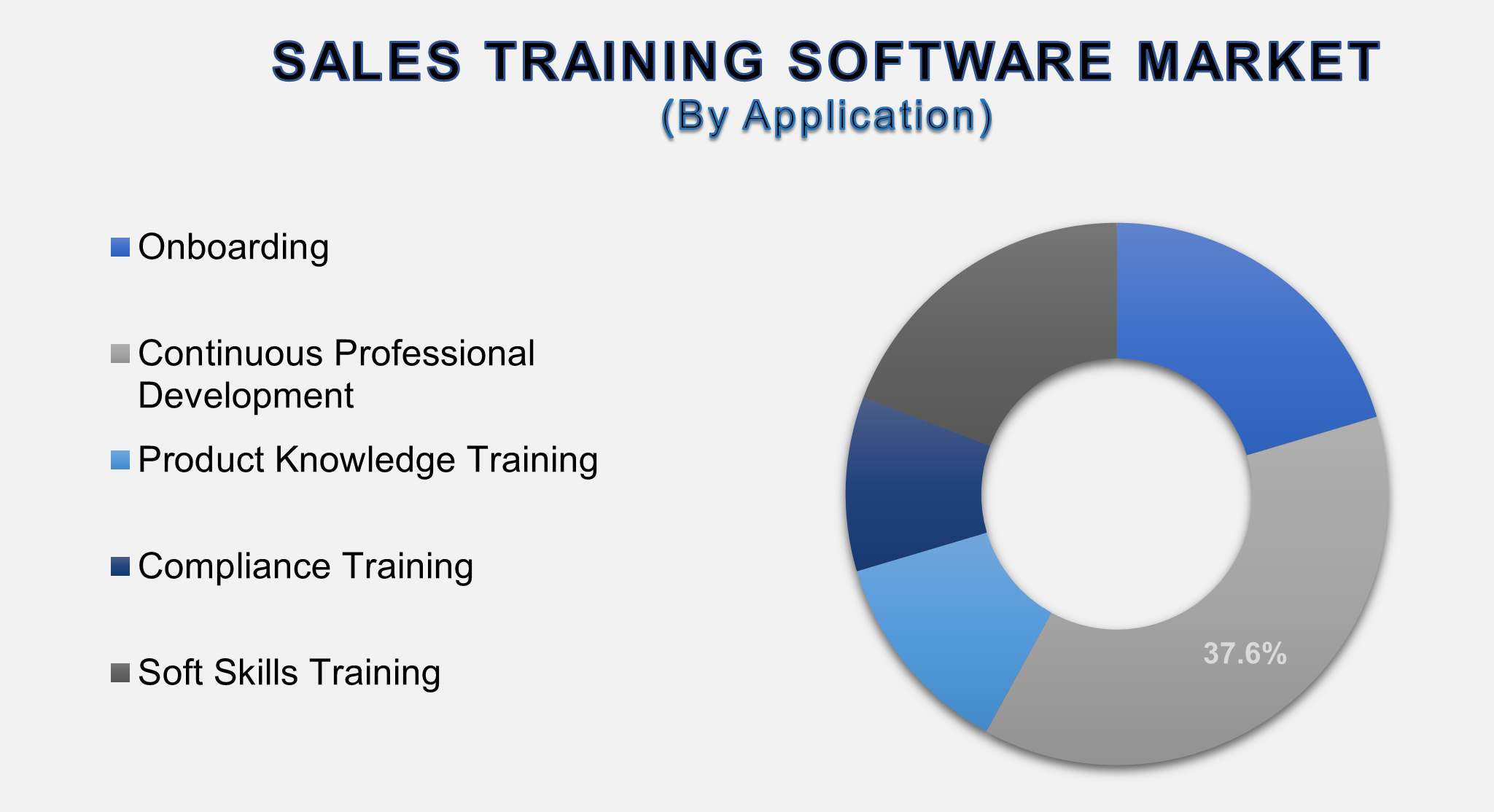 SALES TRAINING SOFTWARE MARKET
(By Application)

Onboarding

Continuous Professional Development

Product Knowledge Training

Compliance Training

Soft Skills Training

37.6%